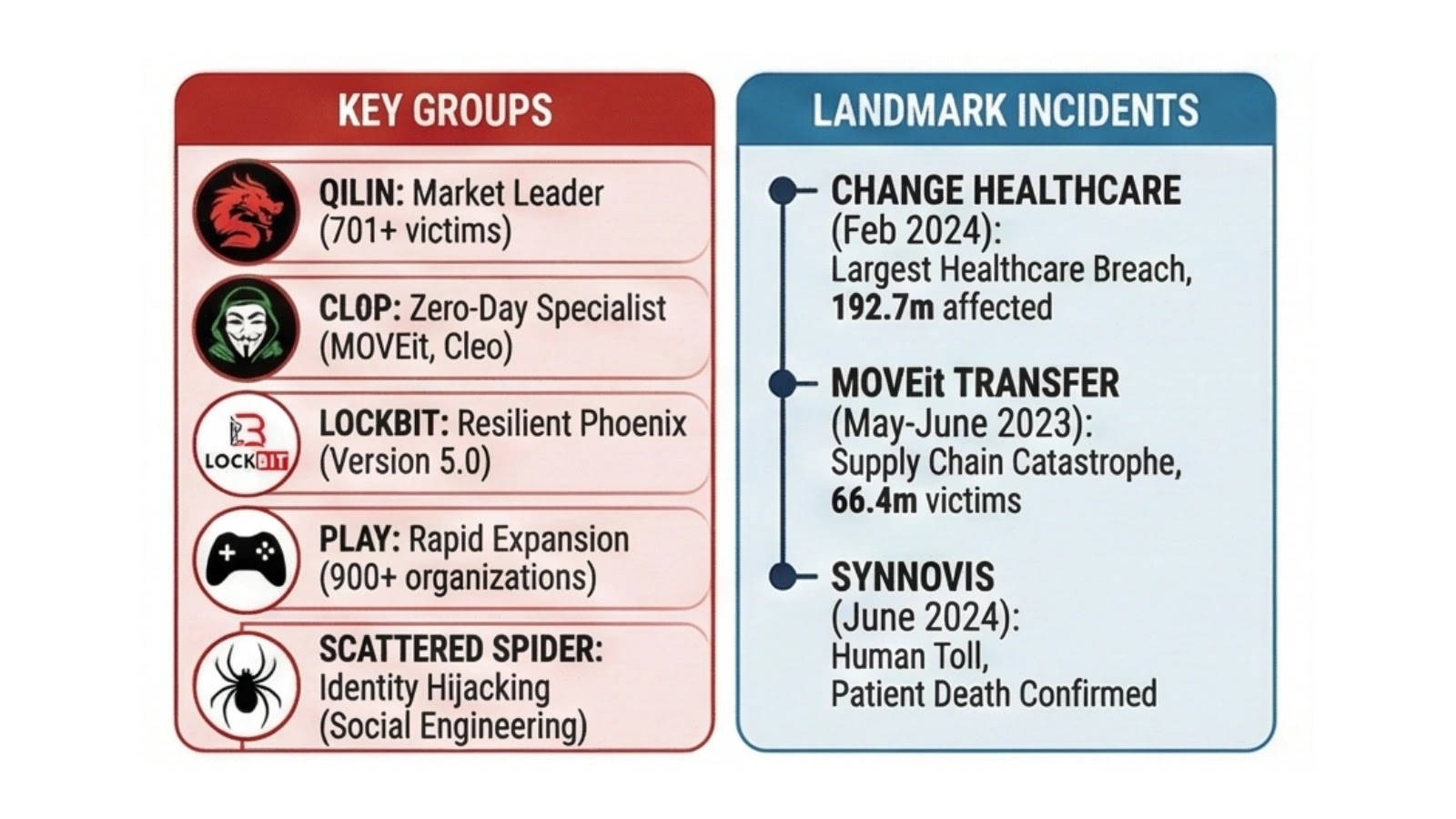 KEY GROUPS

QILIN: Market Leader (701+ victims)

CLOP: Zero-Day Specialist (MOVEit, Cleo)

LOCKBIT

LOCKBIT: Resilient Phoenix (Version 5.0)

PLAY: Rapid Expansion (900+ organizations)

SCATTERED SPIDER: Identity Hijacking (Social Engineering)

LANDMARK INCIDENTS

CHANGE HEALTHCARE (Feb 2024): Largest Healthcare Breach, 192.7m affected

MOVEit TRANSFER (May-June 2023): Supply Chain Catastrophe, 66.4m victims

SYNNOVIS (June 2024): Human Toll, Patient Death Confirmed